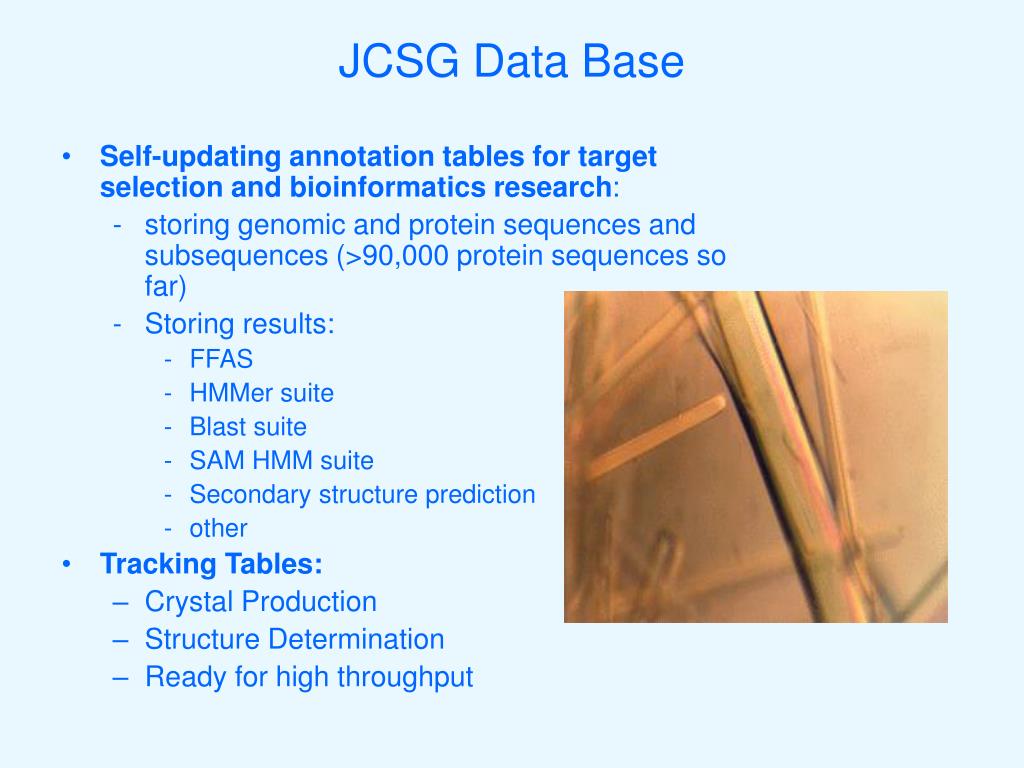 JCSG Data Base

• Self-updating annotation tables for target selection and bioinformatics research:
  - storing genomic and protein sequences and subsequences (>90,000 protein sequences so far)
  - Storing results:
    - FFAS
    - HMMer suite
    - Blast suite
    - SAM HMM suite
    - Secondary structure prediction
    - other
• Tracking Tables:
  – Crystal Production
  – Structure Determination
  – Ready for high throughput